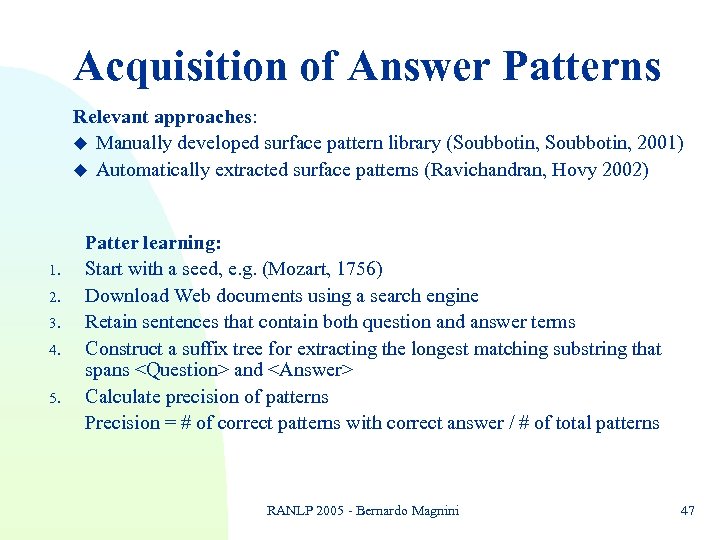 Acquisition of Answer Patterns

Relevant approaches:

◆ Manually developed surface pattern library (Soubbotin, Soubbotin, 2001)
◆ Automatically extracted surface patterns (Ravichandran, Hovy 2002)

Patter learning:

1. Start with a seed, e.g. (Mozart, 1756)
2. Download Web documents using a search engine
3. Retain sentences that contain both question and answer terms
4. Construct a suffix tree for extracting the longest matching substring that spans <Question> and <Answer>
5. Calculate precision of patterns
Precision = # of correct patterns with correct answer / # of total patterns

RANLP 2005 - Bernardo Magnini

47